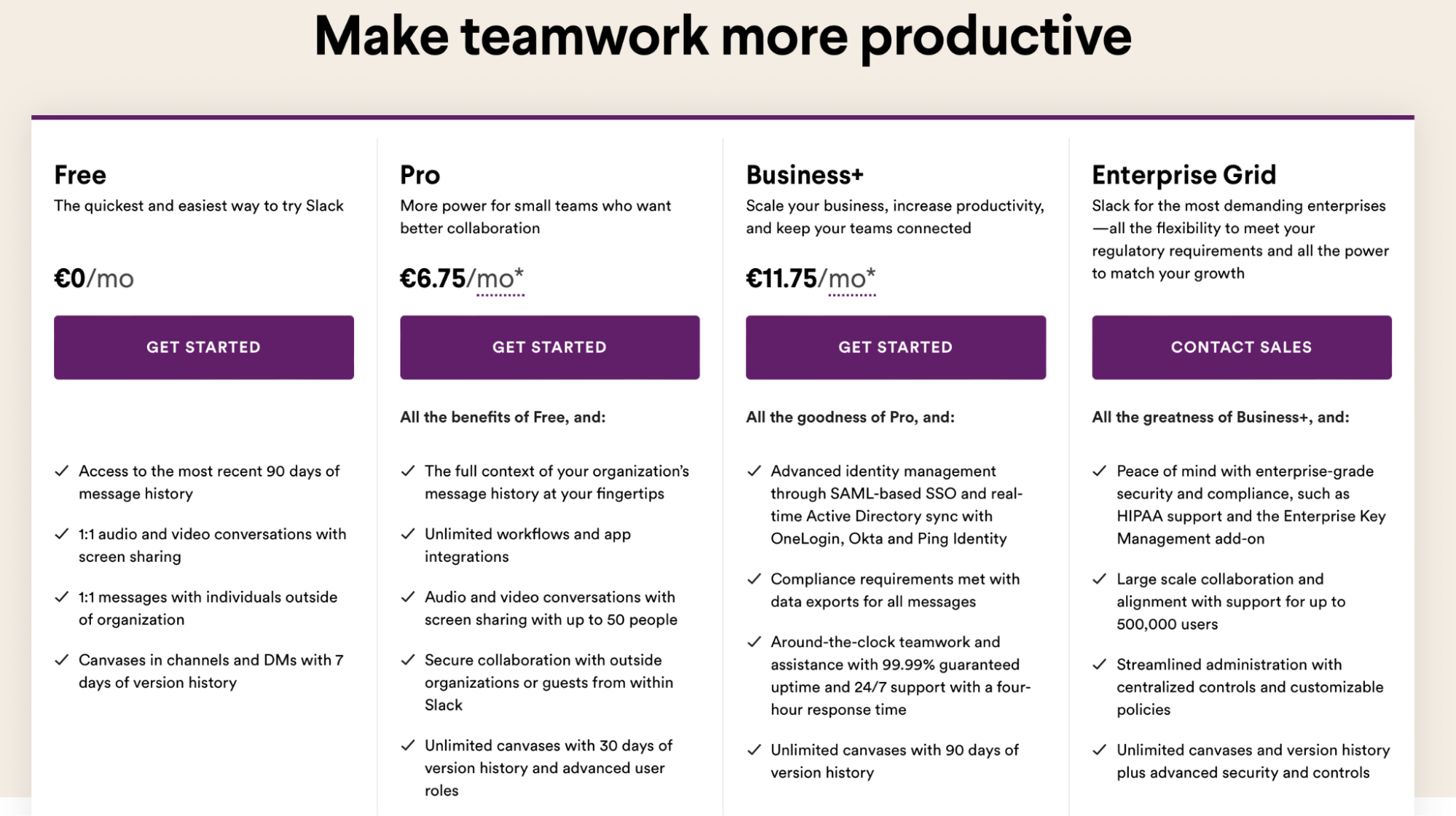 Make teamwork more productive

Free

The quickest and easiest way to try Slack

€0/mo

GET STARTED

✓ Access to the most recent 90 days of message history

✓ 1:1 audio and video conversations with screen sharing

✓ 1:1 messages with individuals outside of organization

✓ Canvases in channels and DMs with 7 days of version history

Pro

More power for small teams who want better collaboration

€6.75/mo*

GET STARTED

All the benefits of Free, and:

✓ The full context of your organization's message history at your fingertips

✓ Unlimited workflows and app integrations

✓ Audio and video conversations with screen sharing with up to 50 people

✓ Secure collaboration with outside organizations or guests from within Slack

✓ Unlimited canvases with 30 days of version history and advanced user roles

Business+

Scale your business, increase productivity, and keep your teams connected

€11.75/mo*

GET STARTED

All the goodness of Pro, and:

✓ Advanced identity management through SAML-based SSO and real-time Active Directory sync with OneLogin, Okta and Ping Identity

✓ Compliance requirements met with data exports for all messages

✓ Around-the-clock teamwork and assistance with 99.99% guaranteed uptime and 24/7 support with a four-hour response time

✓ Unlimited canvases with 90 days of version history

Enterprise Grid

Slack for the most demanding enterprises—all the flexibility to meet your regulatory requirements and all the power to match your growth

CONTACT SALES

All the greatness of Business+, and:

✓ Peace of mind with enterprise-grade security and compliance, such as HIPAA support and the Enterprise Key Management add-on

✓ Large scale collaboration and alignment with support for up to 500,000 users

✓ Streamlined administration with centralized controls and customizable policies

✓ Unlimited canvases and version history plus advanced security and controls